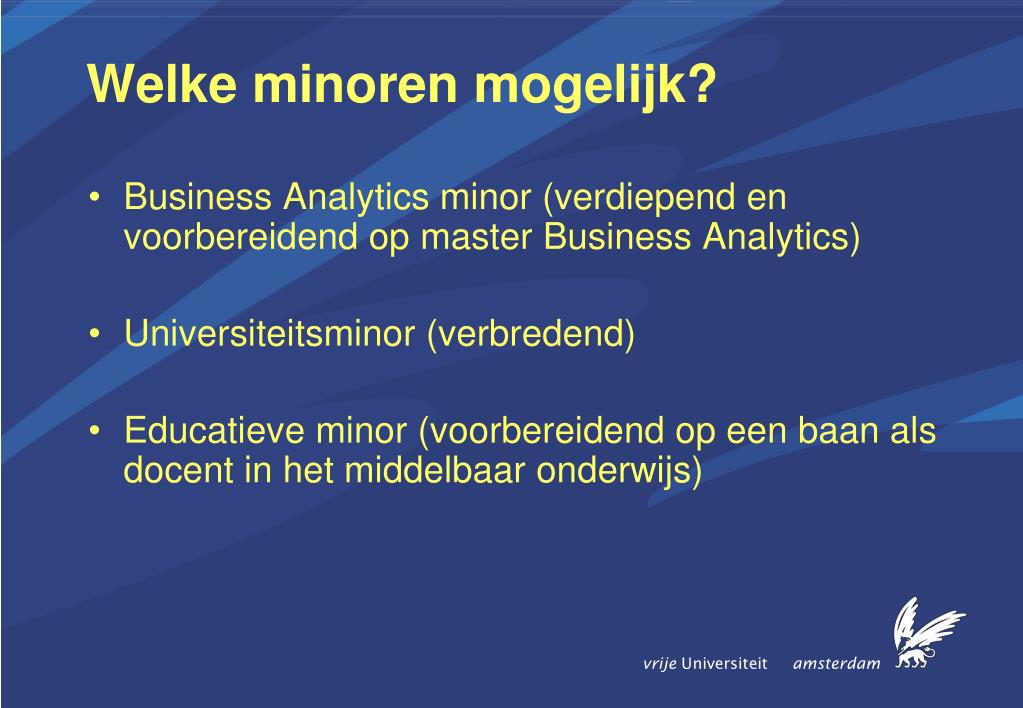 Welke minoren mogelijk?

• Business Analytics minor (verdiepend en voorbereidend op master Business Analytics)

• Universiteitsminor (verbredend)

• Educatieve minor (voorbereidend op een baan als docent in het middelbaar onderwijs)

vrije Universiteit amsterdam